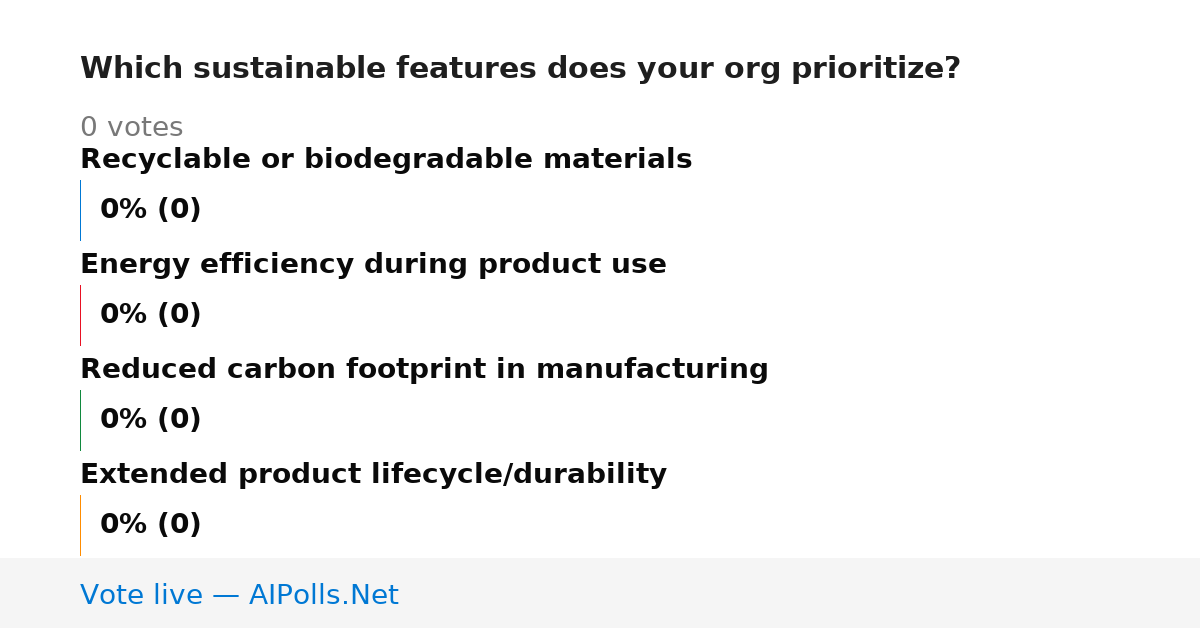 Which sustainable features does your org prioritize?

0 votes

Recyclable or biodegradable materials

0% (0)

Energy efficiency during product use

0% (0)

Reduced carbon footprint in manufacturing

0% (0)

Extended product lifecycle/durability

0% (0)

Vote live — AIPolls.Net